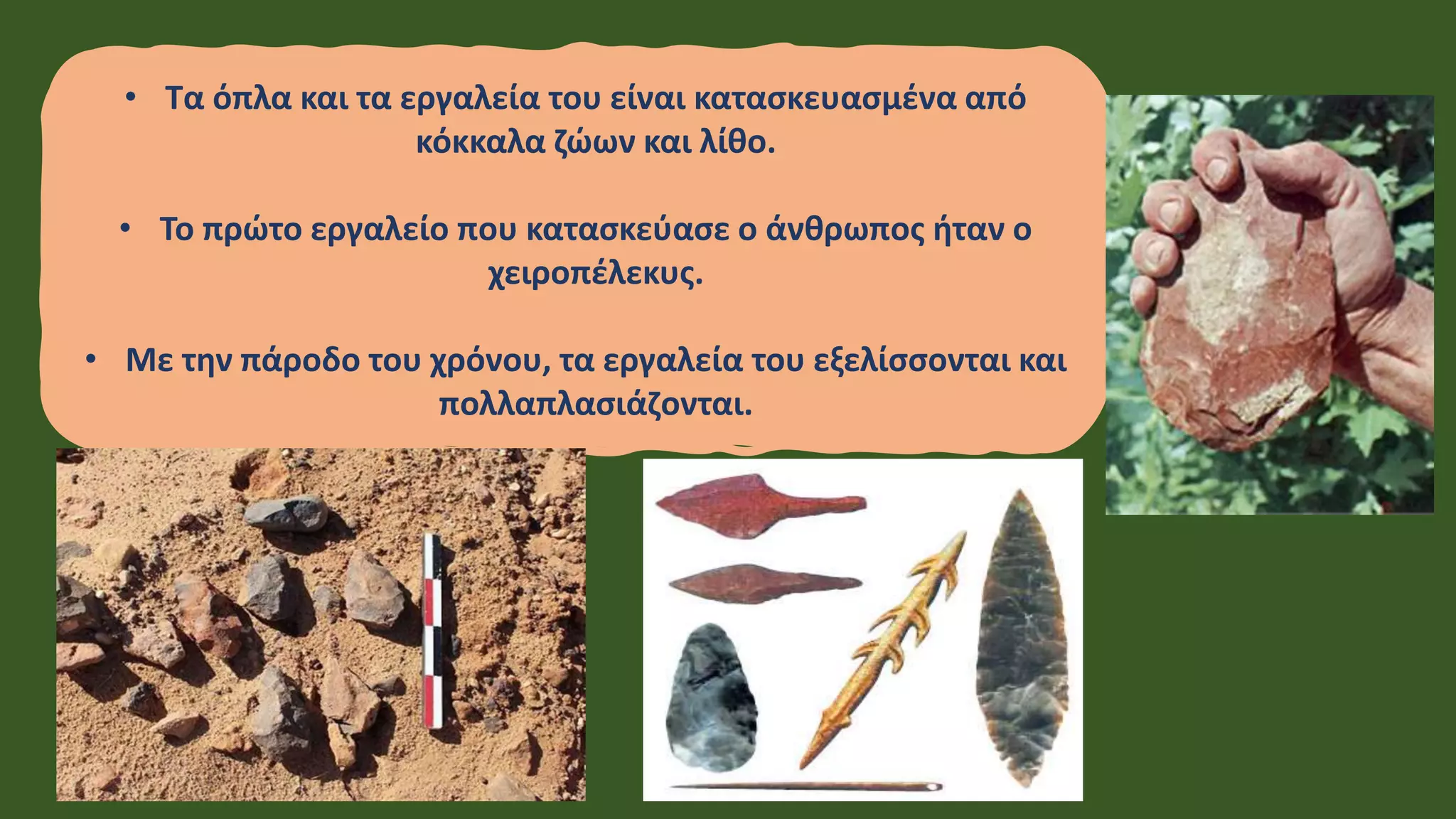 • Τα όπλα και τα εργαλεία του είναι κατασκευασμένα από κόκκαλα ζώων και λίθο.

• Το πρώτο εργαλείο που κατασκεύασε ο άνθρωπος ήταν ο χειροπέλεκυς.

• Με την πάροδο του χρόνου, τα εργαλεία του εξελίσσονται και πολλαπλασιάζονται.